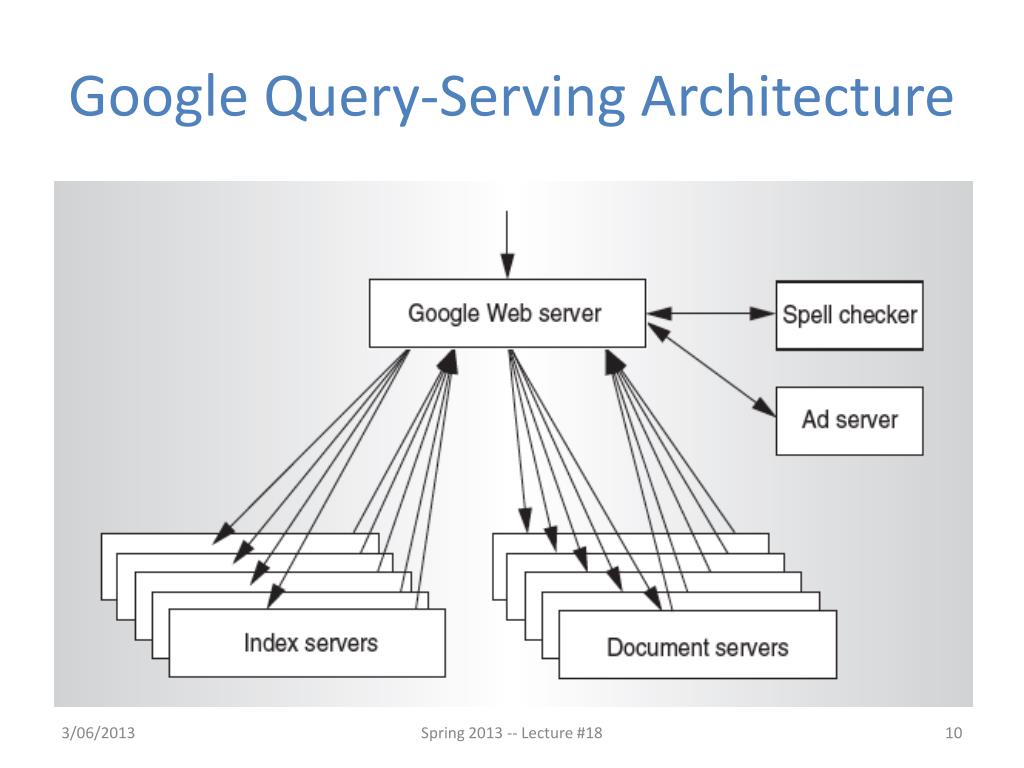 Google Query-Serving Architecture

Google Web server

Spell checker

Ad server

Index servers

Document servers

3/06/2013

Spring 2013 -- Lecture #18

10